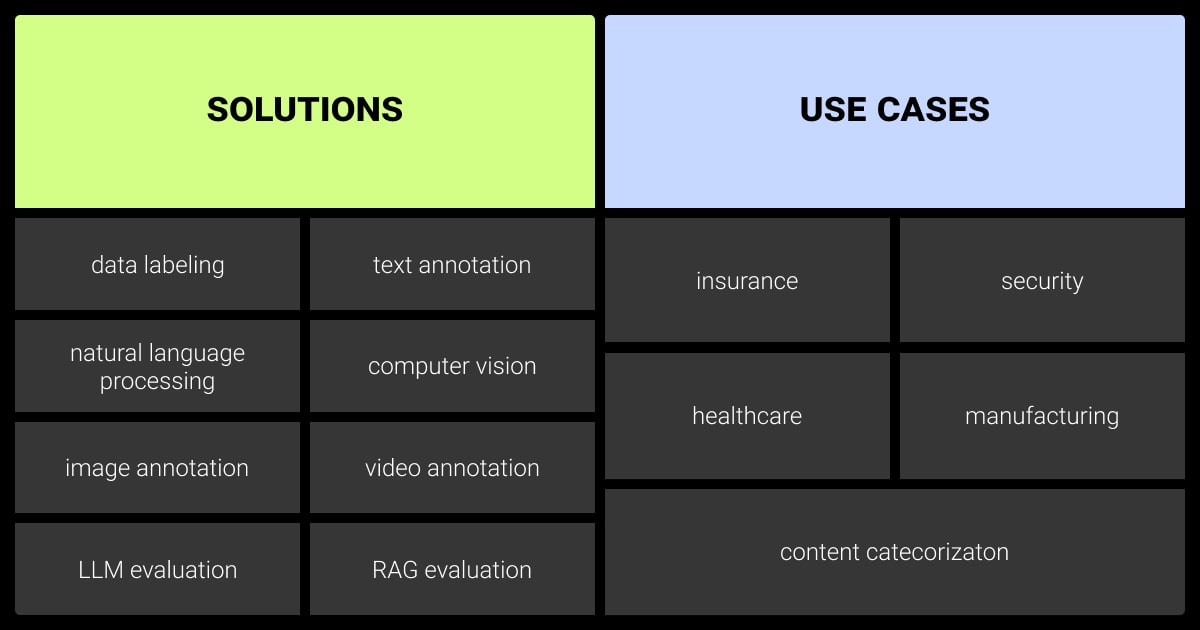 SOLUTIONS

data labeling

text annotation

natural language processing

computer vision

image annotation

video annotation

LLM evaluation

RAG evaluation

USE CASES

insurance

security

healthcare

manufacturing

content catecorizaton